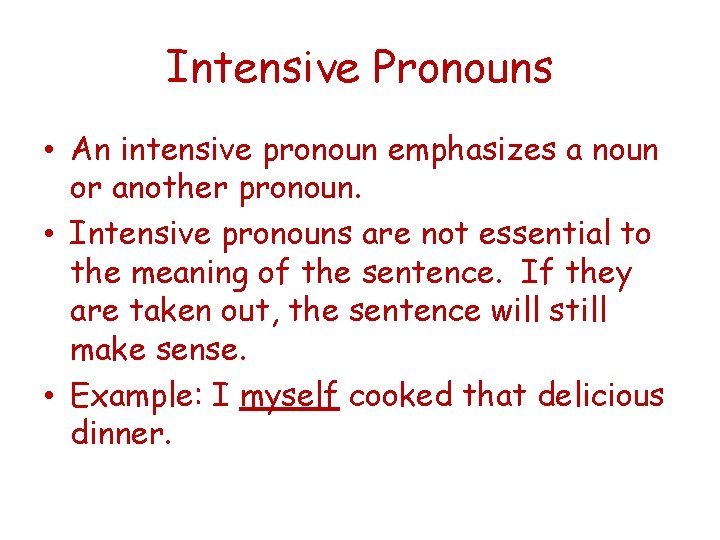 Intensive Pronouns

• An intensive pronoun emphasizes a noun or another pronoun.
• Intensive pronouns are not essential to the meaning of the sentence. If they are taken out, the sentence will still make sense.
• Example: I myself cooked that delicious dinner.